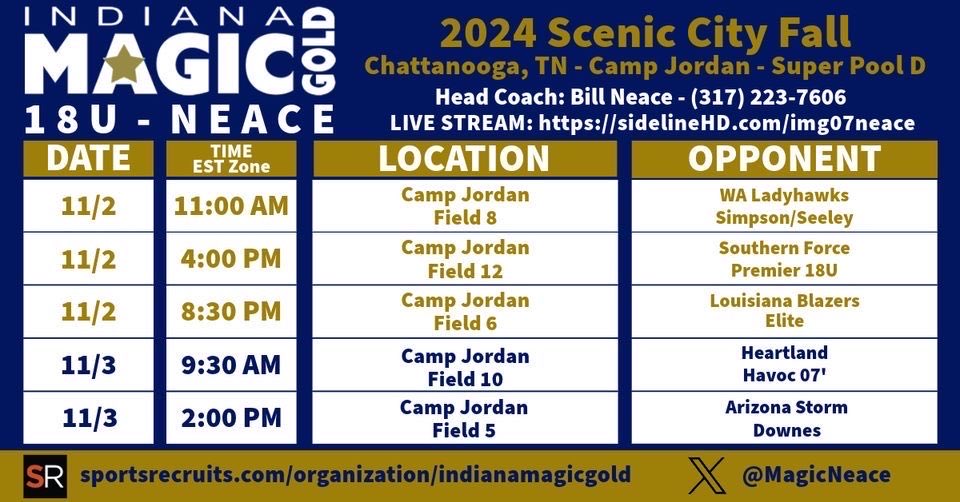 INDIANA MAGIC GOLD
18U - NEACE

2024 Scenic City Fall
Chattanooga, TN - Camp Jordan - Super Pool D
Head Coach: Bill Neace - (317) 223-7606
LIVE STREAM: https://sidelineHD.com/img07neace

| DATE | TIME EST Zone | LOCATION | OPPONENT |
|---|---|---|---|
| 11/2 | 11:00 AM | Camp Jordan Field 8 | WA Ladyhawks Simpson/Seeley |
| 11/2 | 4:00 PM | Camp Jordan Field 12 | Southern Force Premier 18U |
| 11/2 | 8:30 PM | Camp Jordan Field 6 | Louisiana Blazers Elite |
| 11/3 | 9:30 AM | Camp Jordan Field 10 | Heartland Havoc 07' |
| 11/3 | 2:00 PM | Camp Jordan Field 5 | Arizona Storm Downes |

SR sportsrecruits.com/organization/indianamagicgold
@MagicNeace